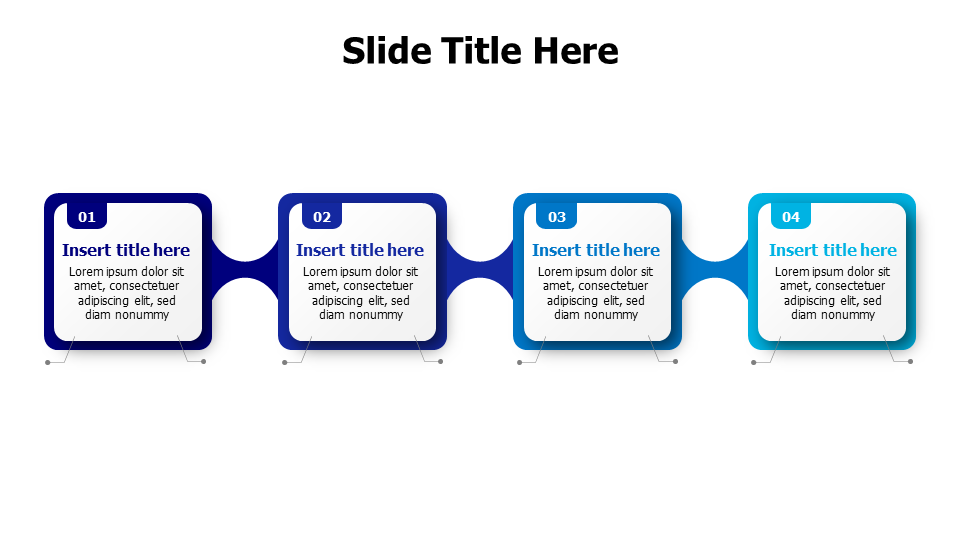 Slide Title Here

01
Insert title here
Lorem ipsum dolor sit amet, consectetuer adipiscing elit, sed diam nonummy

02
Insert title here
Lorem ipsum dolor sit amet, consectetuer adipiscing elit, sed diam nonummy

03
Insert title here
Lorem ipsum dolor sit amet, consectetuer adipiscing elit, sed diam nonummy

04
Insert title here
Lorem ipsum dolor sit amet, consectetuer adipiscing elit, sed diam nonummy